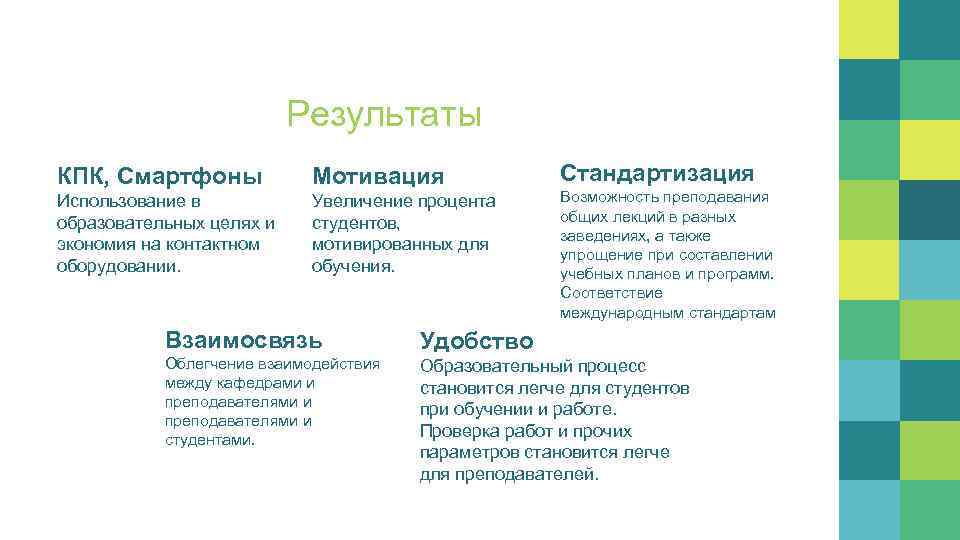 Результаты

КПК, Смартфоны

Использование в образовательных целях и экономия на контактном оборудовании.

Мотивация

Увеличение процента студентов, мотивированных для обучения.

Стандартизация

Возможность преподавания общих лекций в разных заведениях, а также упрощение при составлении учебных планов и программ. Соответствие международным стандартам

Взаимосвязь

Облегчение взаимодействия между кафедрами и преподавателями и преподавателями и студентами.

Удобство

Образовательный процесс становится легче для студентов при обучении и работе. Проверка работ и прочих параметров становится легче для преподавателей.